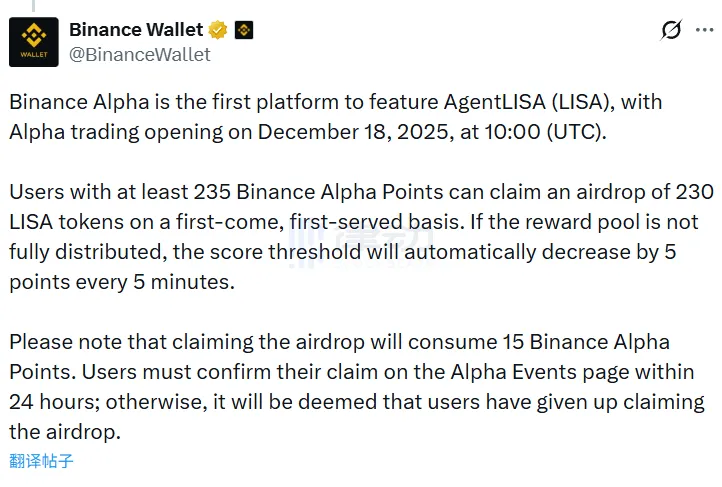 WALLET

Binance Wallet
@BinanceWallet

Binance Alpha is the first platform to feature AgentLISA (LISA), with Alpha trading opening on December 18, 2025, at 10:00 (UTC).

Users with at least 235 Binance Alpha Points can claim an airdrop of 230 LISA tokens on a first-come, first-served basis. If the reward pool is not fully distributed, the score threshold will automatically decrease by 5 points every 5 minutes.

Please note that claiming the airdrop will consume 15 Binance Alpha Points. Users must confirm their claim on the Alpha Events page within 24 hours; otherwise, it will be deemed that users have given up claiming the airdrop.

翻译帖子